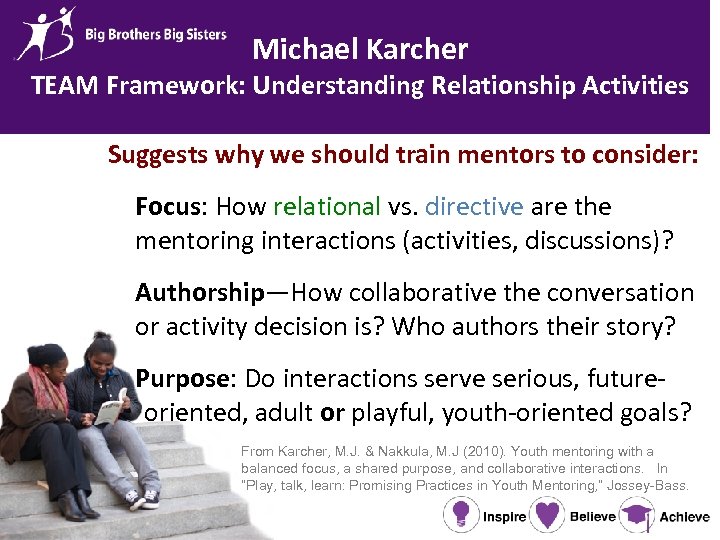 Big Brothers Big Sisters

Michael Karcher
TEAM Framework: Understanding Relationship Activities

Suggests why we should train mentors to consider:

Focus: How relational vs. directive are the mentoring interactions (activities, discussions)?

Authorship—How collaborative the conversation or activity decision is? Who authors their story?

Purpose: Do interactions serve serious, future-oriented, adult or playful, youth-oriented goals?

From Karcher, M.J. & Nakkula, M.J (2010). Youth mentoring with a balanced focus, a shared purpose, and collaborative interactions. In "Play, talk, learn: Promising Practices in Youth Mentoring," Jossey-Bass.

Inspire Believe Achieve